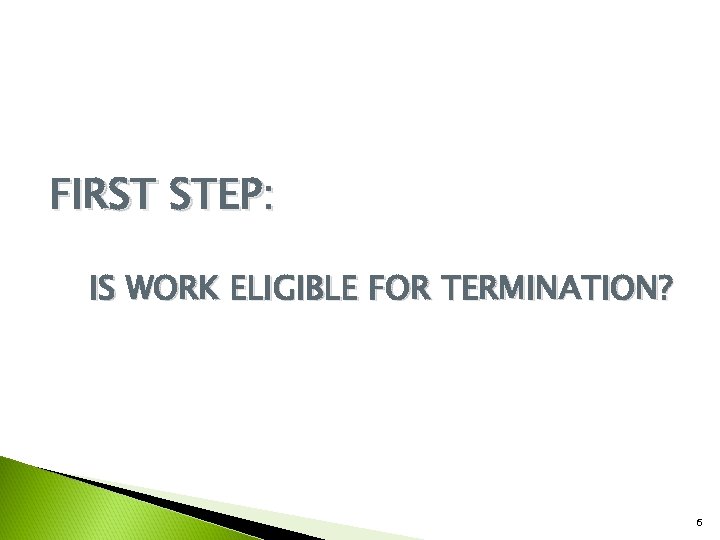 FIRST STEP:

IS WORK ELIGIBLE FOR TERMINATION?

6